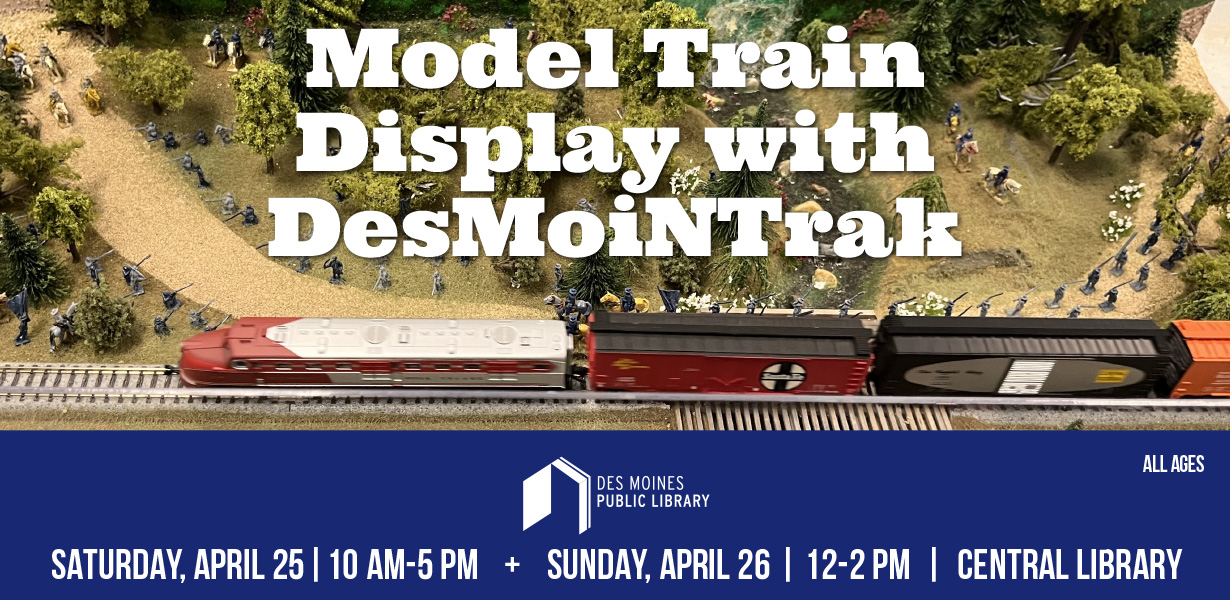 Model Train Display with DesMoiNTrak

ALL AGES

DES MOINES PUBLIC LIBRARY

SATURDAY, APRIL 25 | 10 AM-5 PM + SUNDAY, APRIL 26 | 12-2 PM | CENTRAL LIBRARY